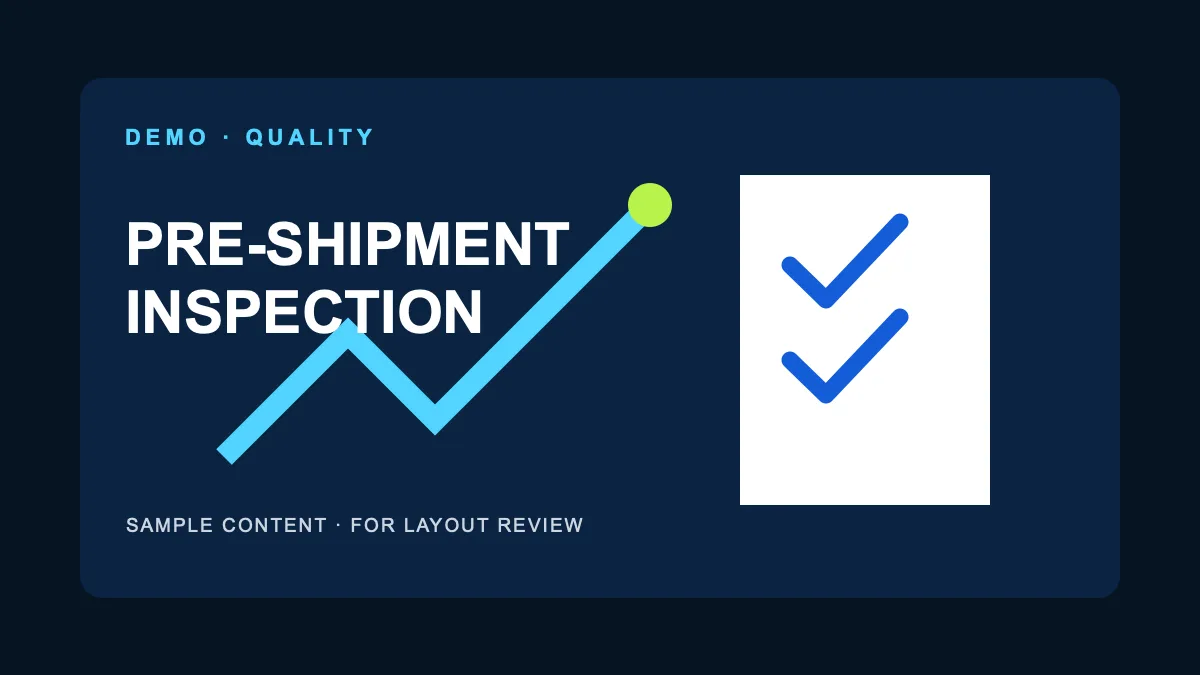 DEMO · QUALITY

PRE-SHIPMENT INSPECTION

SAMPLE CONTENT · FOR LAYOUT REVIEW